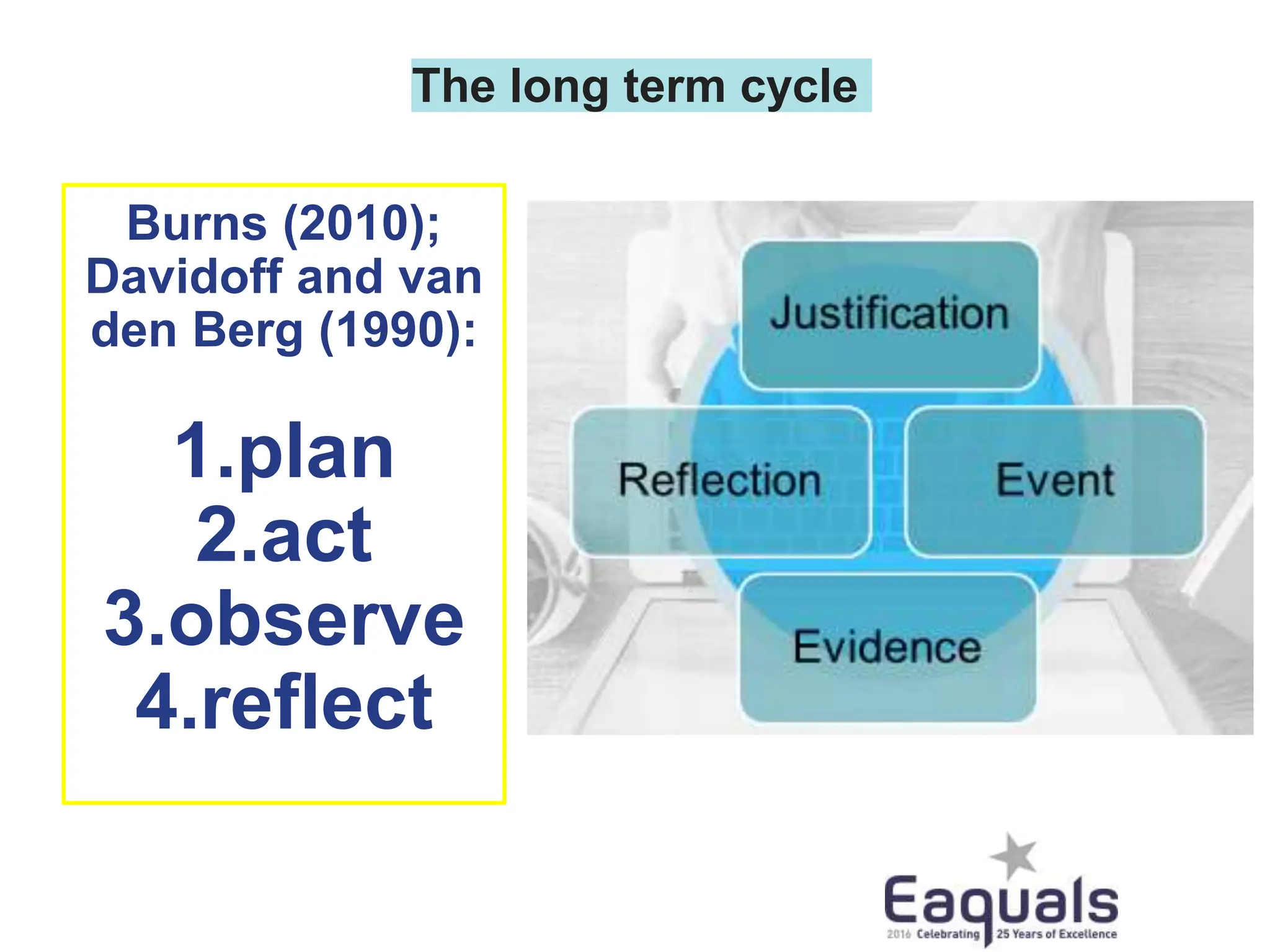 The long term cycle

Burns (2010); Davidoff and van den Berg (1990):

1.plan
2.act
3.observe
4.reflect

Justification

Reflection

Event

Evidence

Eaquals
2016 Celebrating 25 Years of Excellence